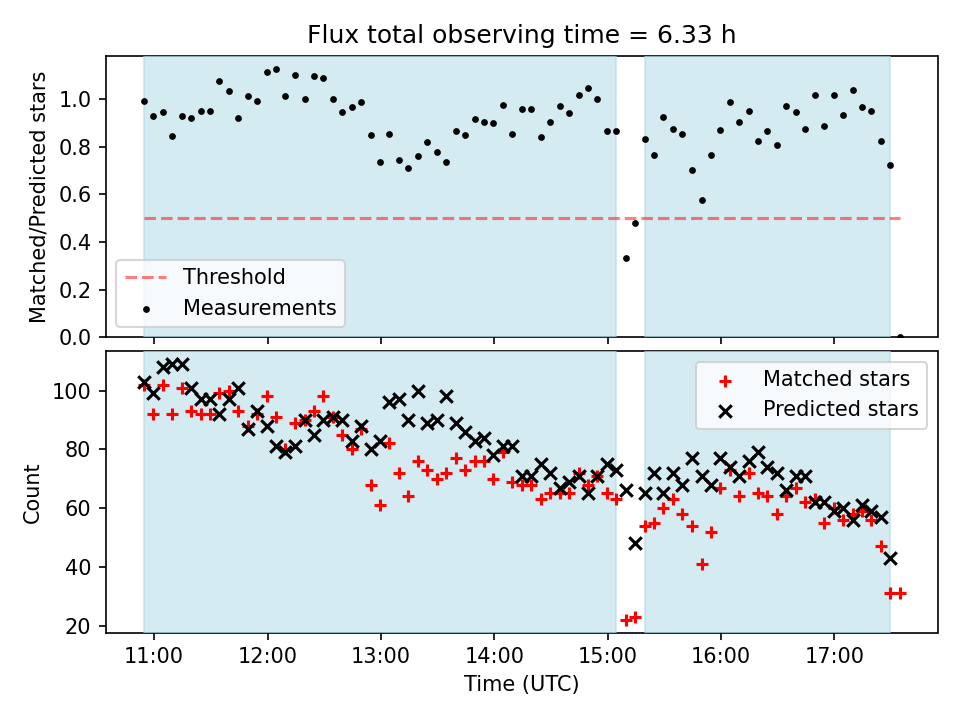 Flux total observing time = 6.33 h

Matched/Predicted stars

1.0
0.8
0.6
0.4
0.2
0.0

Threshold
Measurements

Count

100
80
60
40
20

Matched stars
Predicted stars

11:00
12:00
13:00
14:00
15:00
16:00
17:00

Time (UTC)